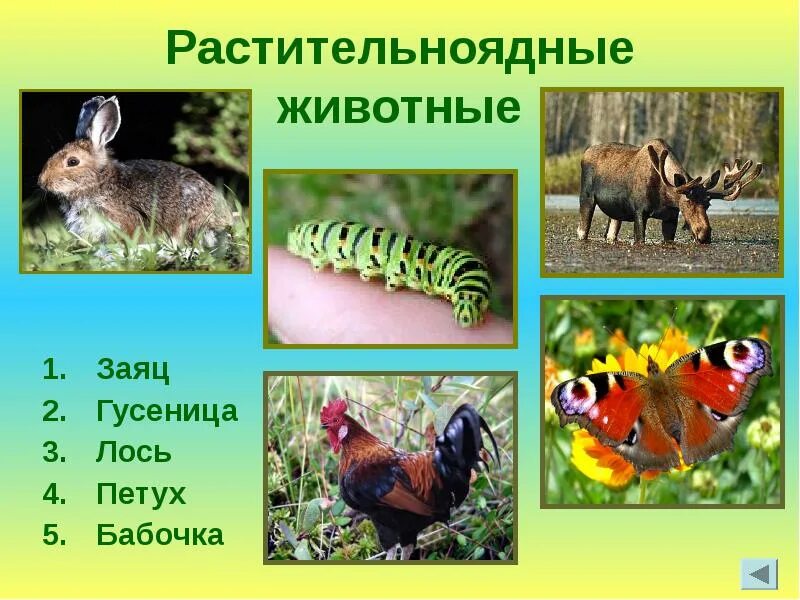 Растительноядные животные

1. Заяц
2. Гусеница
3. Лось
4. Петух
5. Бабочка